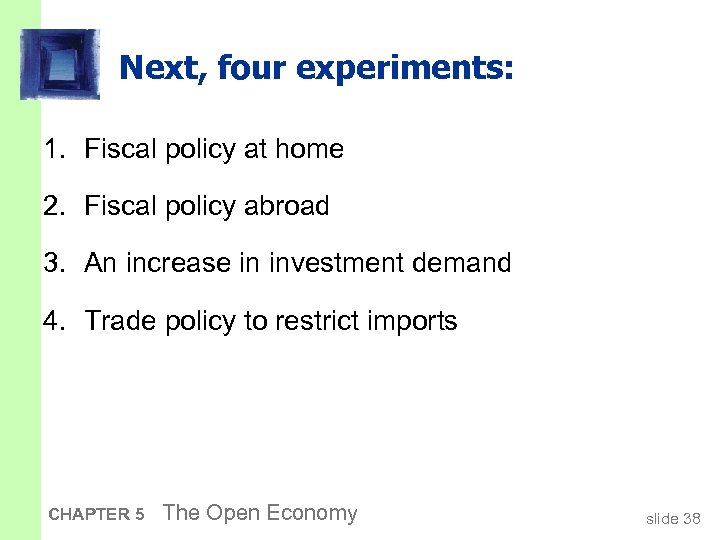 Next, four experiments:

1. Fiscal policy at home

2. Fiscal policy abroad

3. An increase in investment demand

4. Trade policy to restrict imports

CHAPTER 5 The Open Economy

slide 38